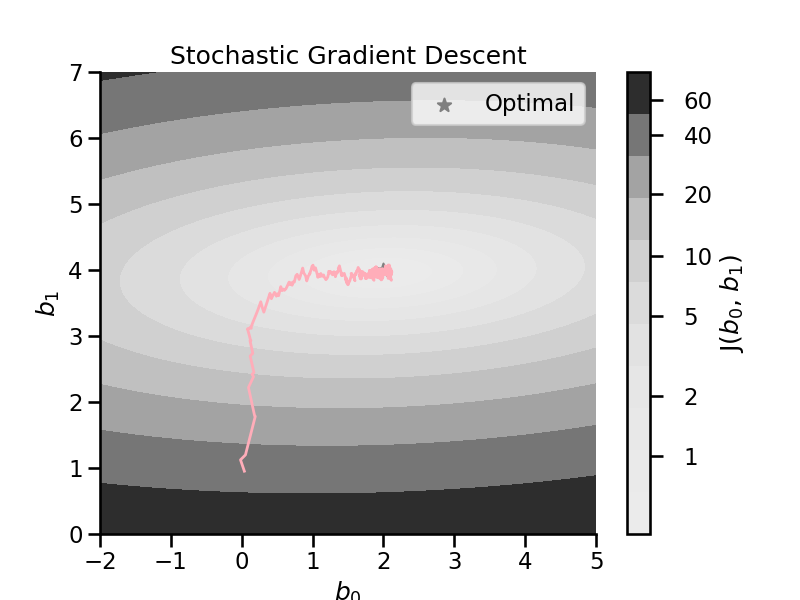 Stochastic Gradient Descent

Optimal

7
6
5
4
3
2
1
0

$b_1$

−2 −1 0 1 2 3 4 5

$b_0$

60
40
20
10
5
2
1

$J(b_0, b_1)$